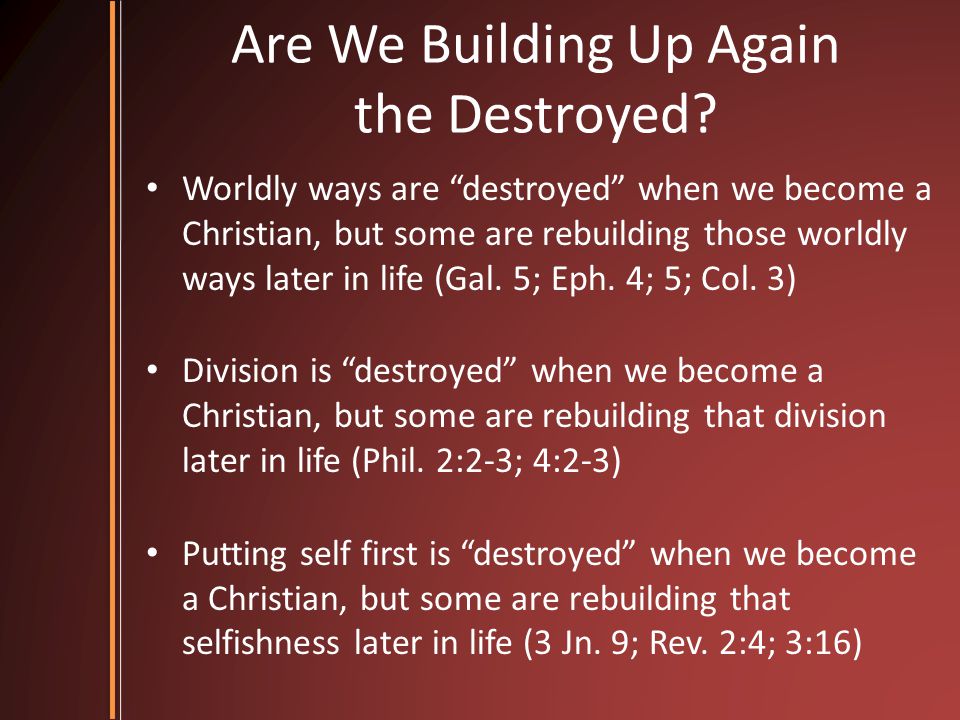 Are We Building Up Again the Destroyed?

• Worldly ways are “destroyed” when we become a Christian, but some are rebuilding those worldly ways later in life (Gal. 5; Eph. 4; 5; Col. 3)

• Division is “destroyed” when we become a Christian, but some are rebuilding that division later in life (Phil. 2:2-3; 4:2-3)

• Putting self first is “destroyed” when we become a Christian, but some are rebuilding that selfishness later in life (3 Jn. 9; Rev. 2:4; 3:16)